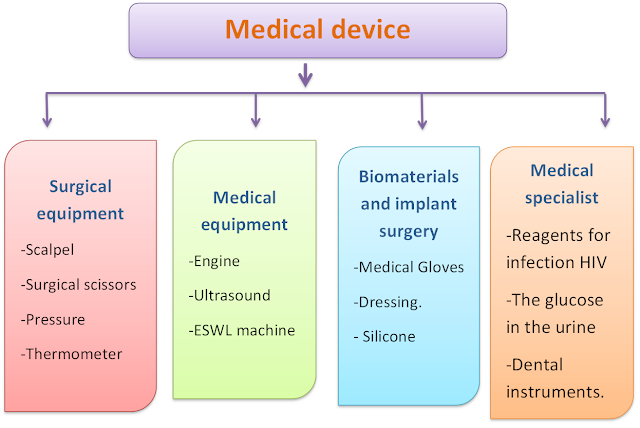 Medical device

Surgical equipment

-Scalpel

-Surgical scissors

-Pressure

-Thermometer

Medical equipment

-Engine

-Ultrasound

-ESWL machine

Biomaterials and implant surgery

-Medical Gloves

-Dressing.

- Silicone

Medical specialist

-Reagents for infection HIV

-The glucose in the urine

-Dental instruments.